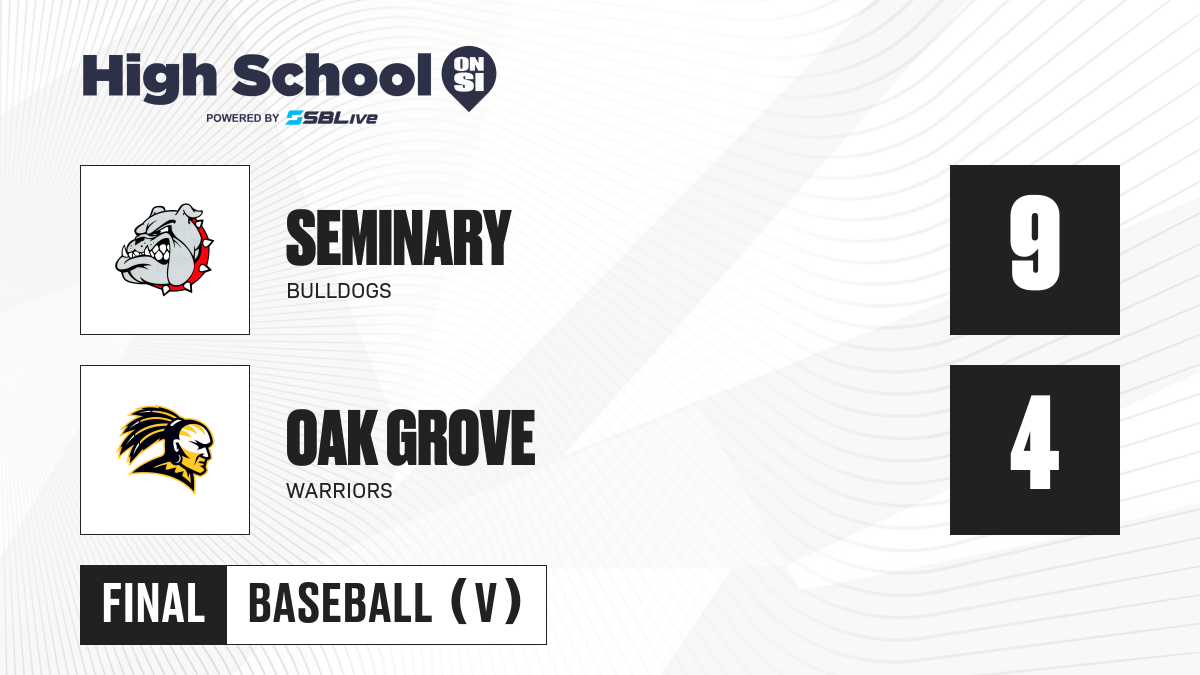 High School ON SI
POWERED BY SBLive

SEMINARY
BULLDOGS

9

OAK GROVE
WARRIORS

4

FINAL BASEBALL (V)